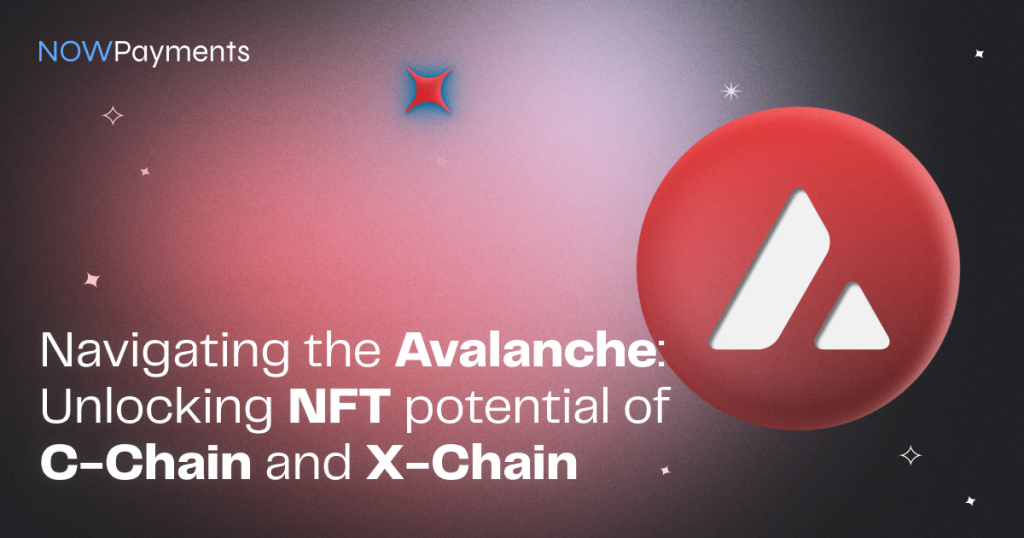 NOWPayments

Navigating the Avalanche: Unlocking NFT potential of C-Chain and X-Chain